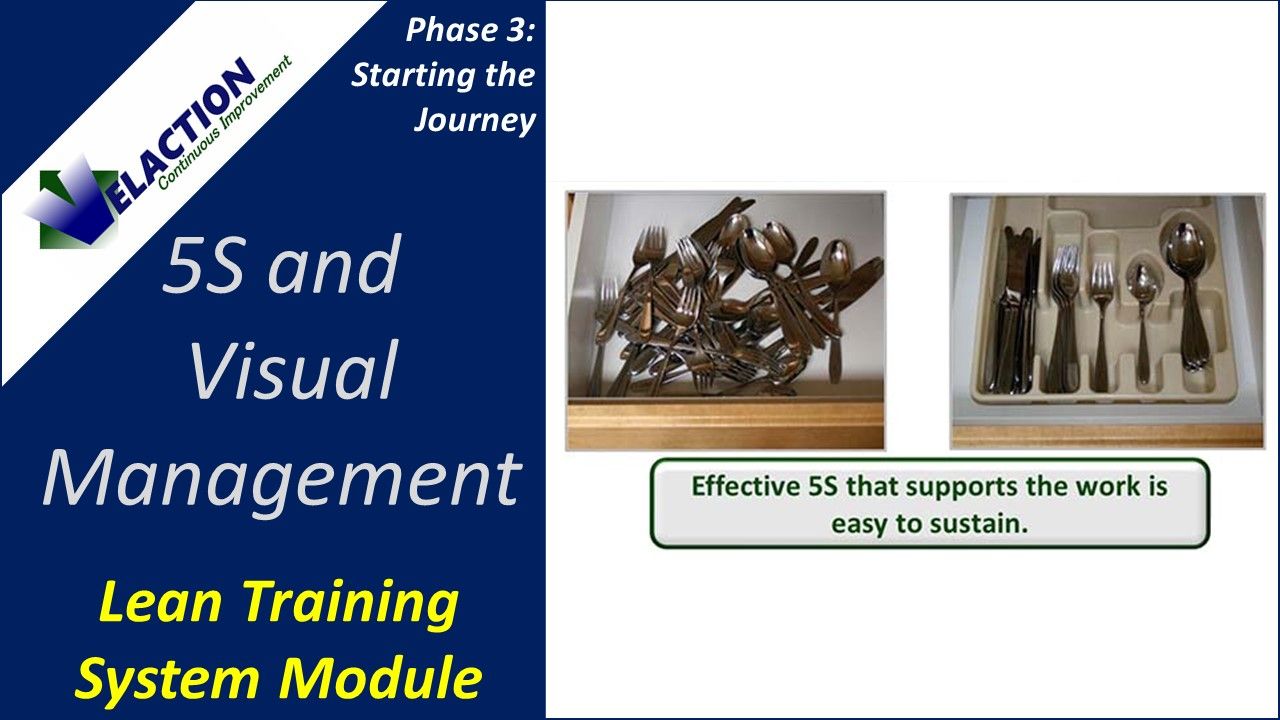 VELACTION
Continuous Improvement

Phase 3: Starting the Journey

5S and Visual Management

Lean Training System Module

Effective 5S that supports the work is easy to sustain.